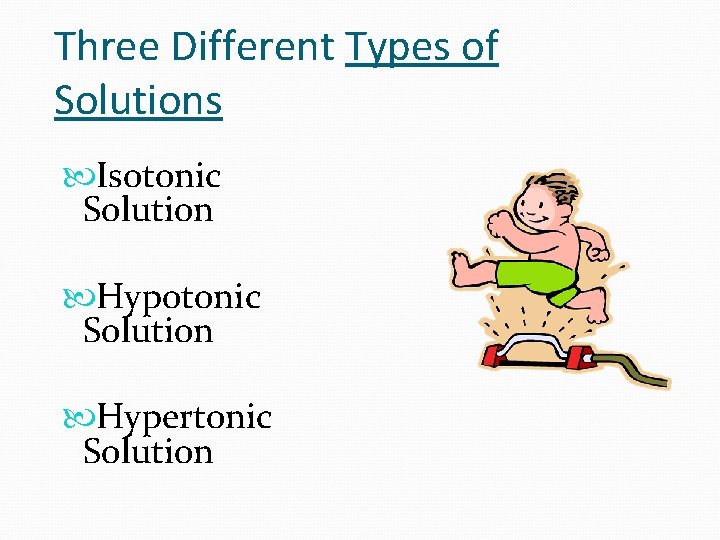 Three Different Types of Solutions

Isotonic Solution

Hypotonic Solution

Hypertonic Solution